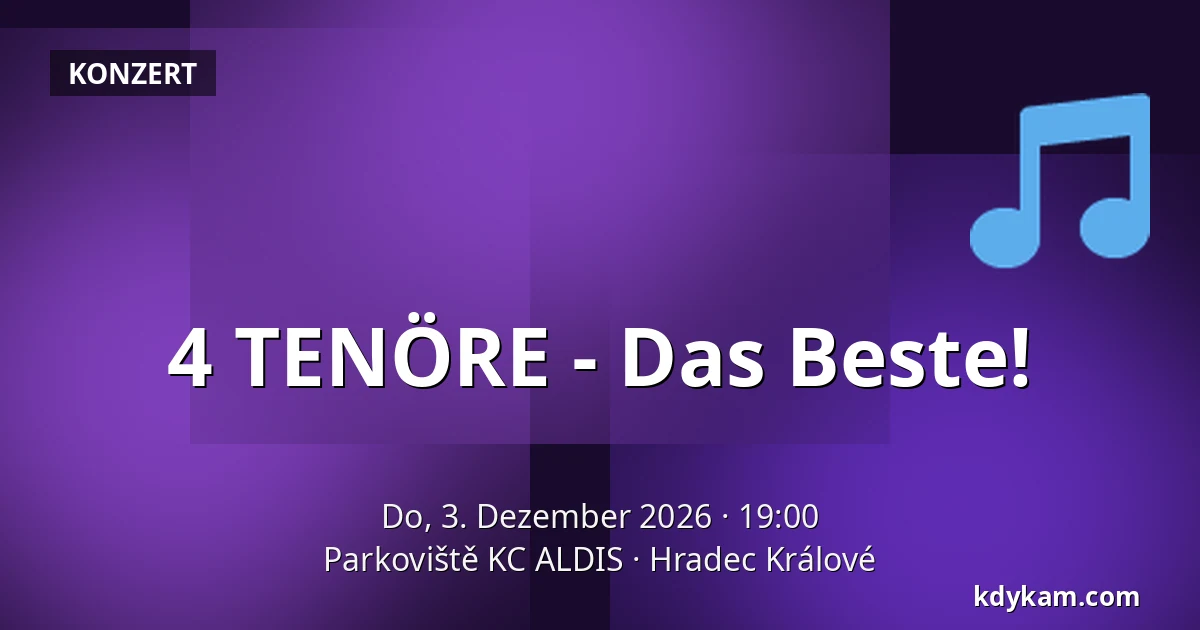 KONZERT

4 TENÖRE - Das Beste!

Do, 3. Dezember 2026 · 19:00
Parkoviště KC ALDIS · Hradec Králové

kdykam.com